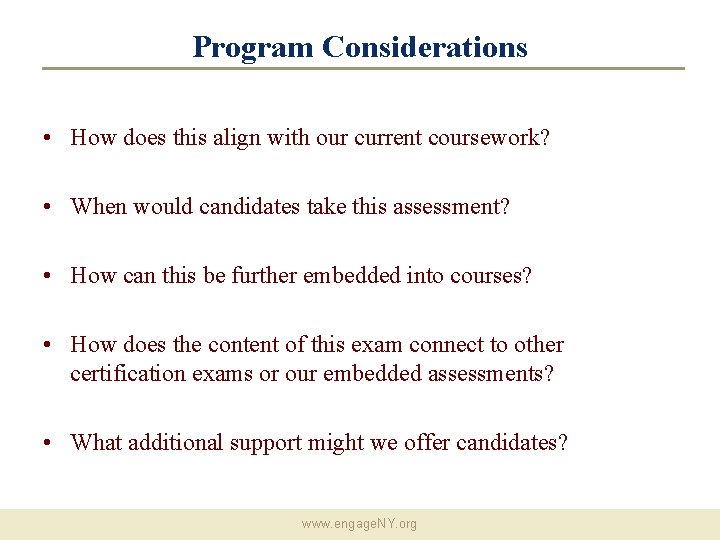 Program Considerations

• How does this align with our current coursework?

• When would candidates take this assessment?

• How can this be further embedded into courses?

• How does the content of this exam connect to other certification exams or our embedded assessments?

• What additional support might we offer candidates?

www.engageNY.org